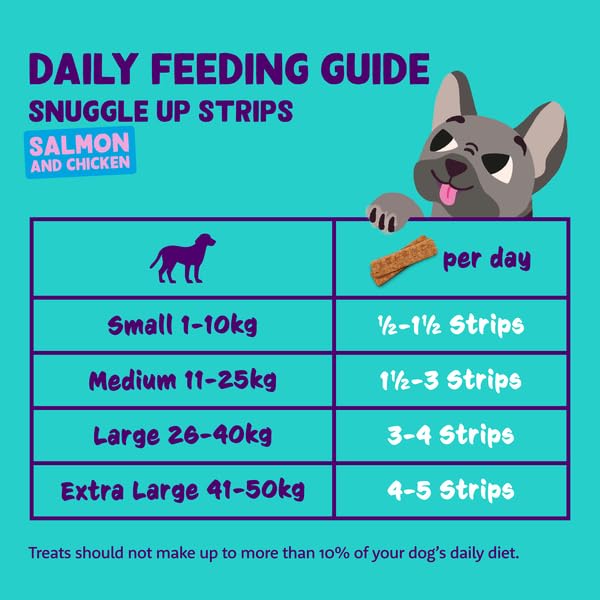 DAILY FEEDING GUIDE
SNUGGLE UP STRIPS
SALMON AND CHICKEN

| | per day |
|---|---|
| Small 1-10kg | ½-1½ Strips |
| Medium 11-25kg | 1½-3 Strips |
| Large 26-40kg | 3-4 Strips |
| Extra Large 41-50kg | 4-5 Strips |

Treats should not make up to more than 10% of your dog's daily diet.